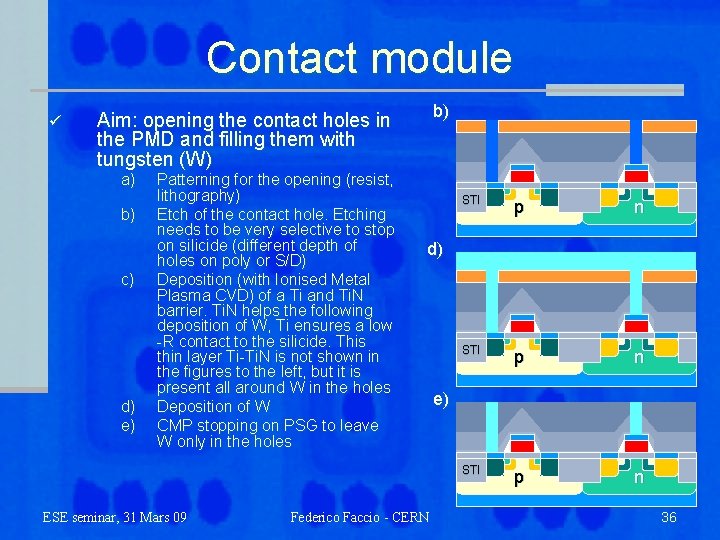 Contact module

✓ Aim: opening the contact holes in the PMD and filling them with tungsten (W)

a) Patterning for the opening (resist, lithography)

b) Etch of the contact hole. Etching needs to be very selective to stop on silicide (different depth of holes on poly or S/D)

c) Deposition (with Ionised Metal Plasma CVD) of a Ti and TiN barrier. TiN helps the following deposition of W, Ti ensures a low -R contact to the silicide. This thin layer Ti-TiN is not shown in the figures to the left, but it is present all around W in the holes

d) Deposition of W

e) CMP stopping on PSG to leave W only in the holes

b)

STI p n

d)

STI p n

e)

STI p n

ESE seminar, 31 Mars 09 Federico Faccio - CERN 36